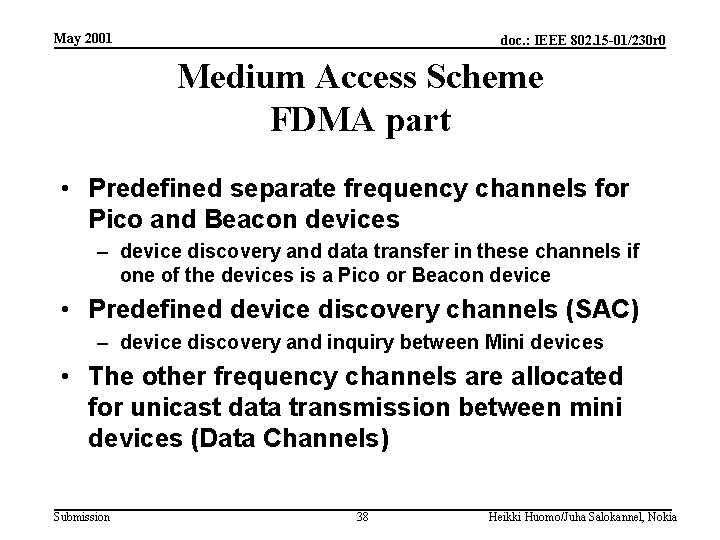 May 2001

doc.: IEEE 802.15-01/230r0

Medium Access Scheme
FDMA part

• Predefined separate frequency channels for Pico and Beacon devices
– device discovery and data transfer in these channels if one of the devices is a Pico or Beacon device
• Predefined device discovery channels (SAC)
– device discovery and inquiry between Mini devices
• The other frequency channels are allocated for unicast data transmission between mini devices (Data Channels)

Submission

38

Heikki Huomo/Juha Salokannel, Nokia